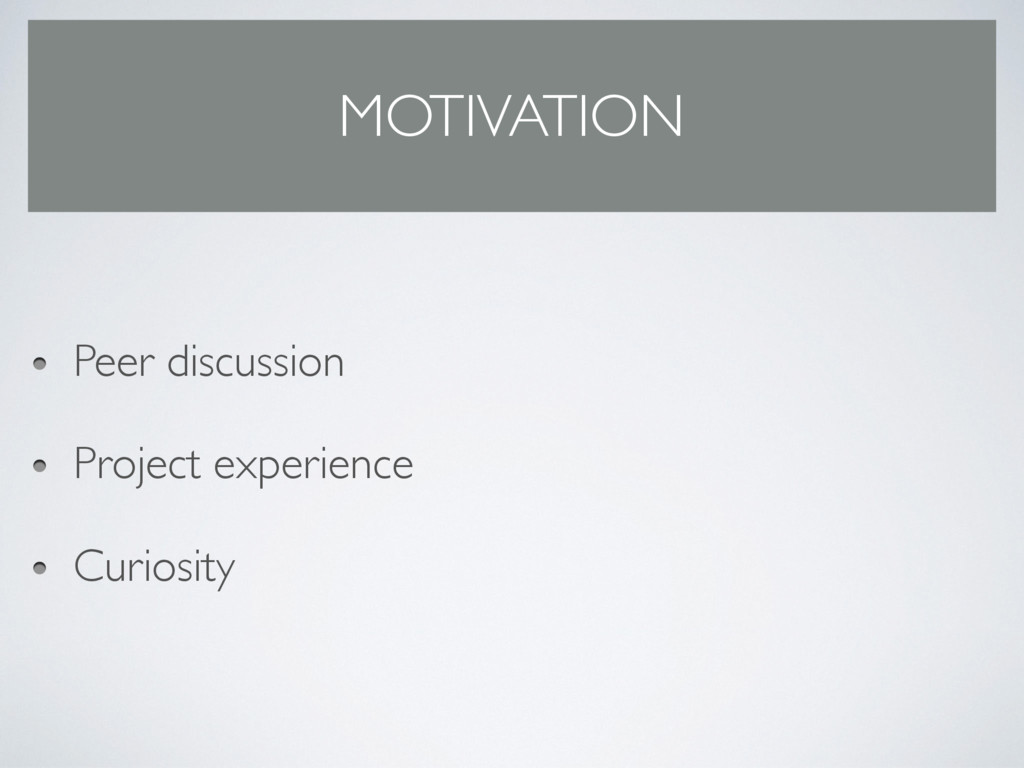 MOTIVATION

- Peer discussion
- Project experience
- Curiosity